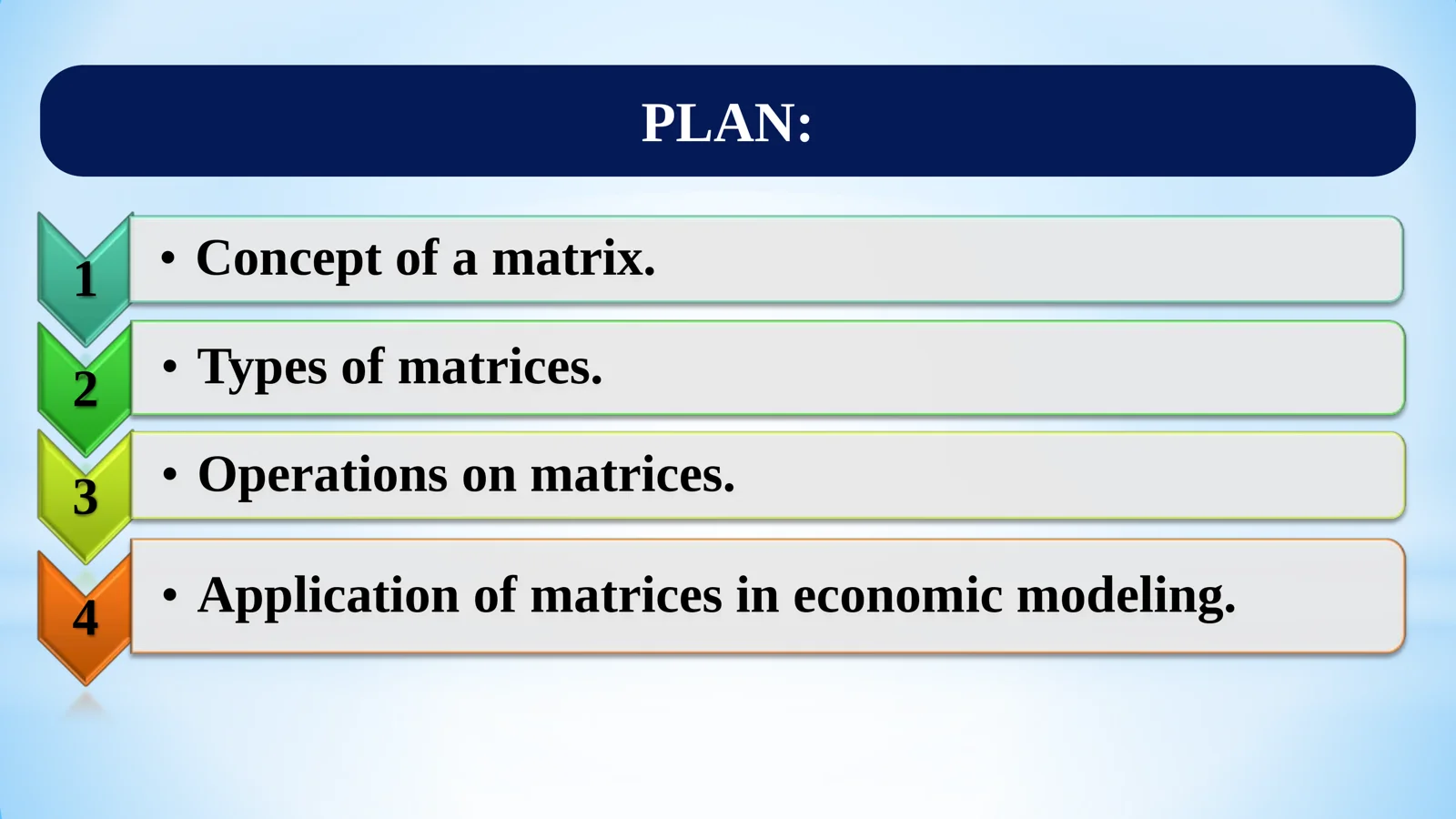 PLAN:

1
• Concept of a matrix.

2
• Types of matrices.

3
• Operations on matrices.

4
• Application of matrices in economic modeling.